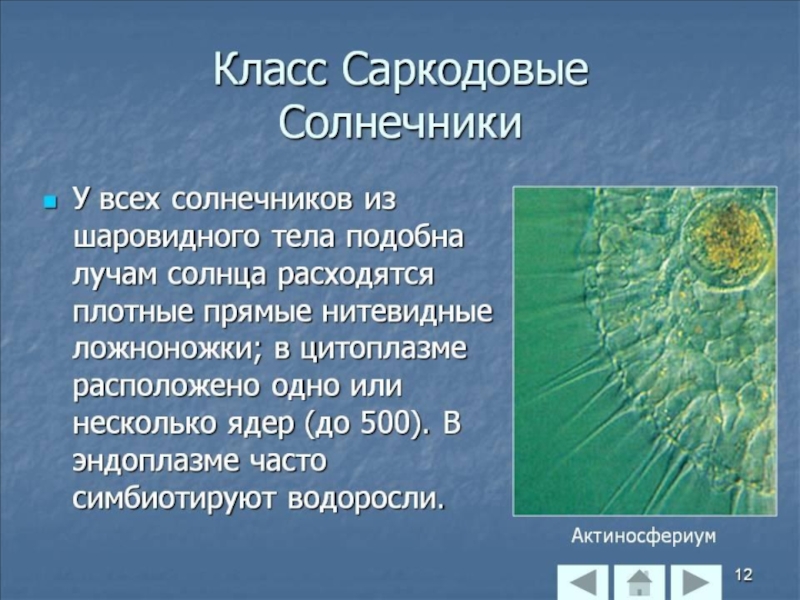 Класс Саркодовые
Солнечники

У всех солнечников из шаровидного тела подобна лучам солнца расходятся плотные прямые нитевидные ложноножки; в цитоплазме расположено одно или несколько ядер (до 500). В эндоплазме часто симбиотируют водоросли.

Актиносфериум

12